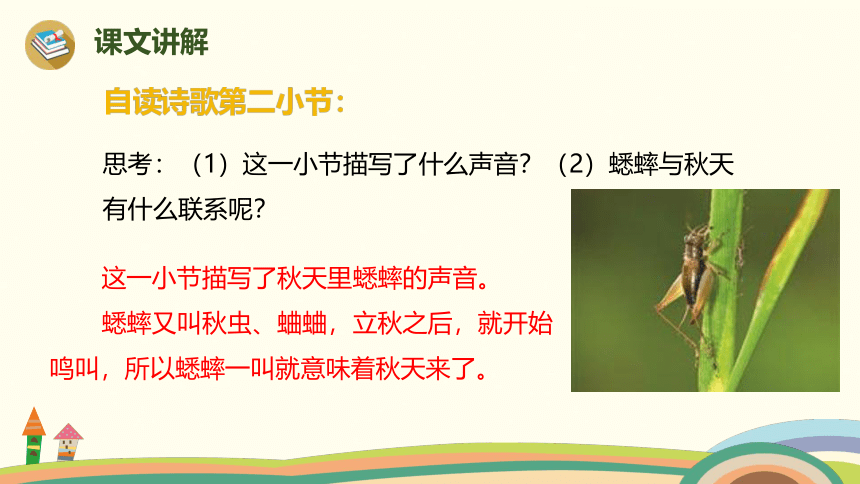 课文讲解

自读诗歌第二小节：

思考：（1）这一小节描写了什么声音？（2）蟋蟀与秋天有什么联系呢？

这一小节描写了秋天里蟋蟀的声音。

蟋蟀又叫秋虫、蛐蛐，立秋之后，就开始鸣叫，所以蟋蟀一叫就意味着秋天来了。